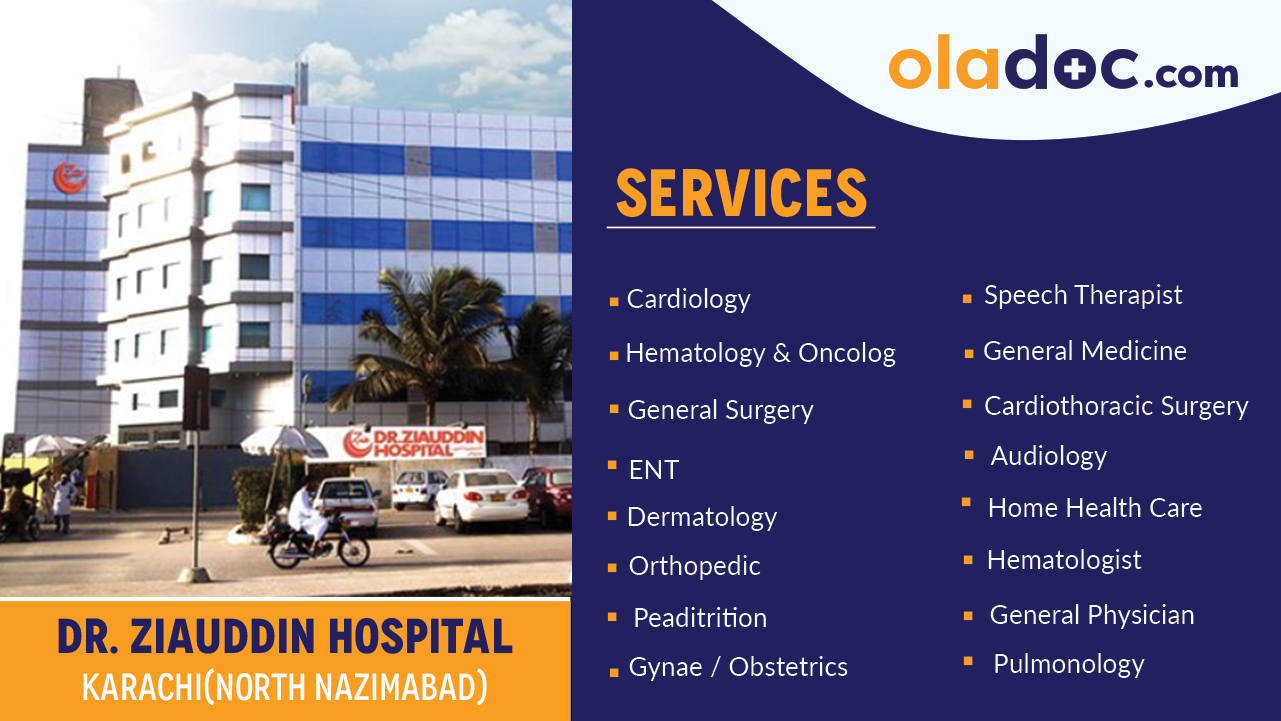 DR. ZIAUDDIN HOSPITAL

DR. ZIAUDDIN HOSPITAL
KARACHI(NORTH NAZIMABAD)

oladoc.com

SERVICES

- Cardiology
- Hematology & Oncolog
- General Surgery
- ENT
- Dermatology
- Orthopedic
- Peaditrition
- Gynae / Obstetrics

- Speech Therapist
- General Medicine
- Cardiothoracic Surgery
- Audiology
- Home Health Care
- Hematologist
- General Physician
- Pulmonology